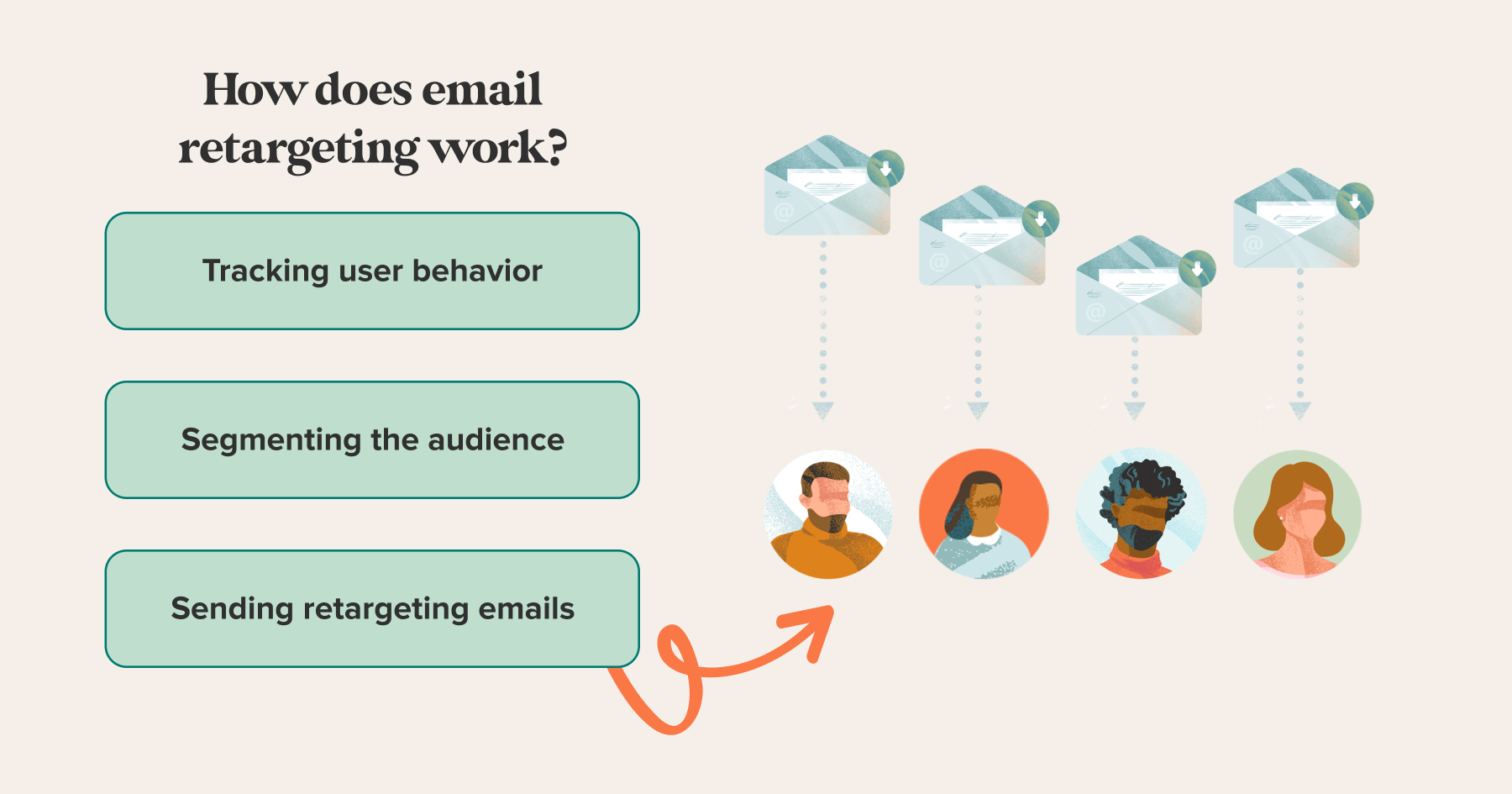 How does email retargeting work?

Tracking user behavior

Segmenting the audience

Sending retargeting emails